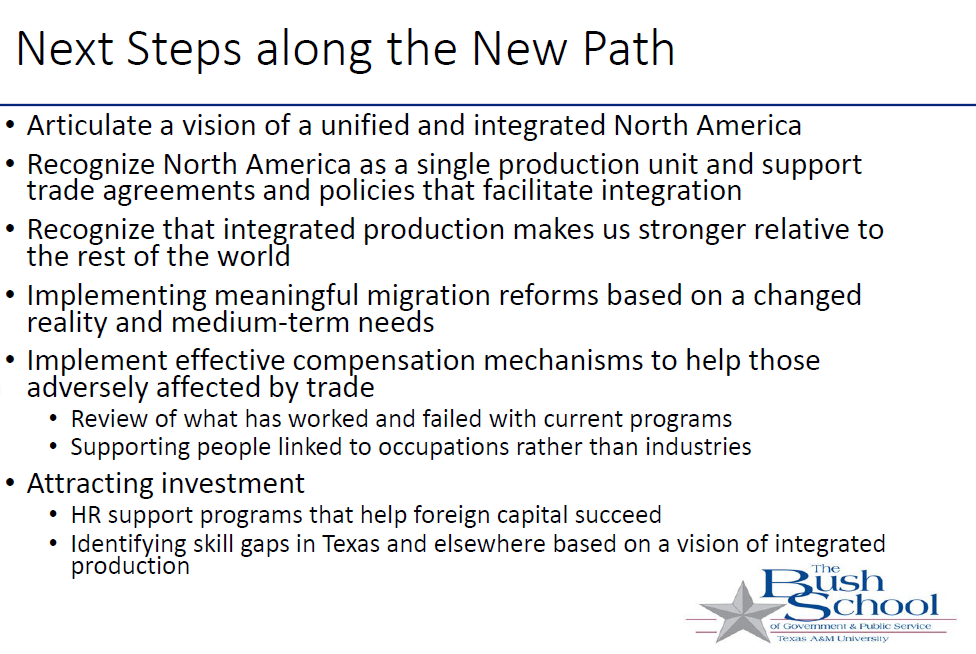 Next Steps along the New Path

• Articulate a vision of a unified and integrated North America
• Recognize North America as a single production unit and support trade agreements and policies that facilitate integration
• Recognize that integrated production makes us stronger relative to the rest of the world
• Implementing meaningful migration reforms based on a changed reality and medium-term needs
• Implement effective compensation mechanisms to help those adversely affected by trade
 • Review of what has worked and failed with current programs
 • Supporting people linked to occupations rather than industries
• Attracting investment
 • HR support programs that help foreign capital succeed
 • Identifying skill gaps in Texas and elsewhere based on a vision of integrated production

The Bush School of Government & Public Service Texas A&M University